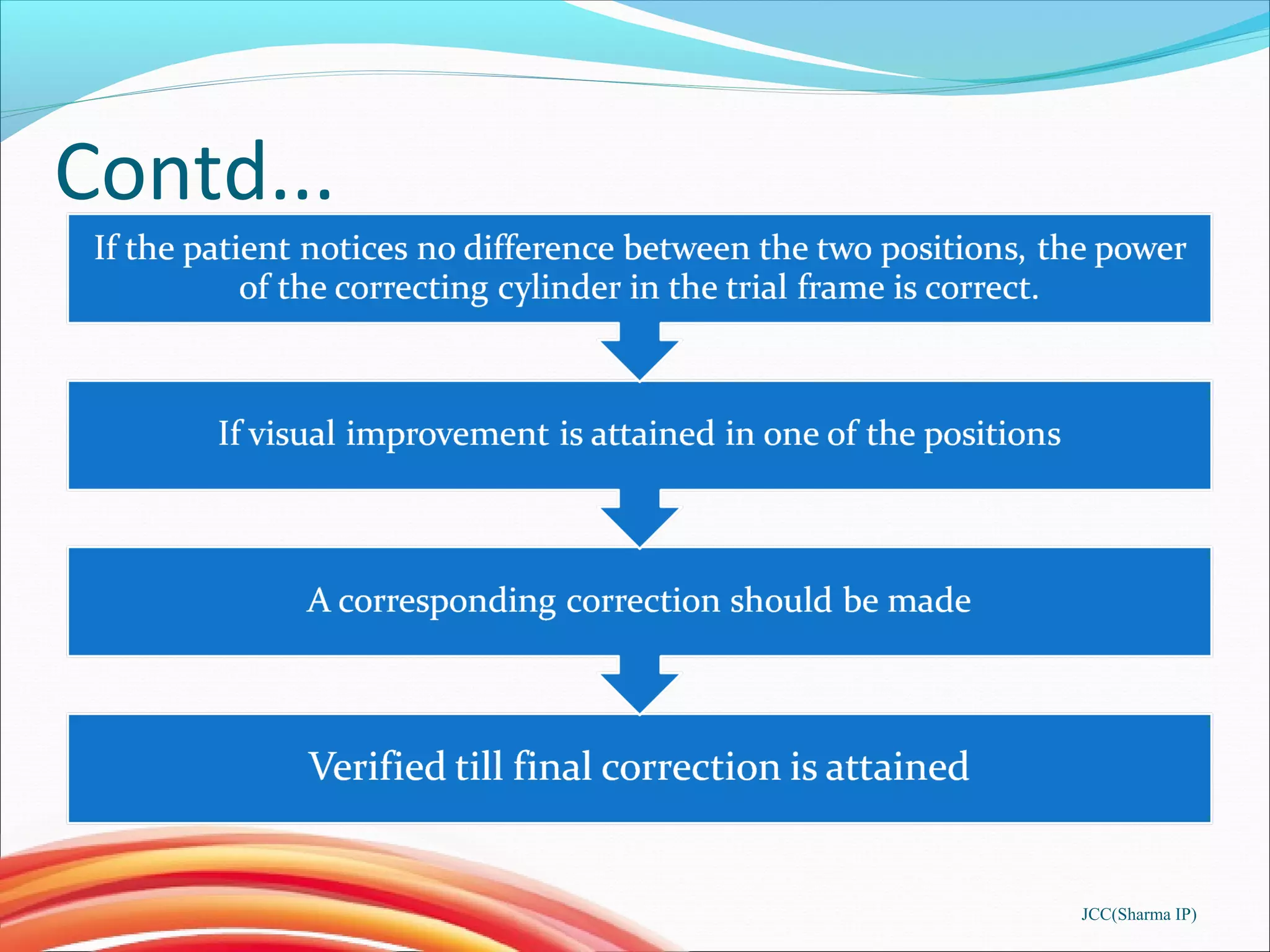 Contd...

If the patient notices no difference between the two positions, the power of the correcting cylinder in the trial frame is correct.

If visual improvement is attained in one of the positions

A corresponding correction should be made

Verified till final correction is attained

JCC(Sharma IP)